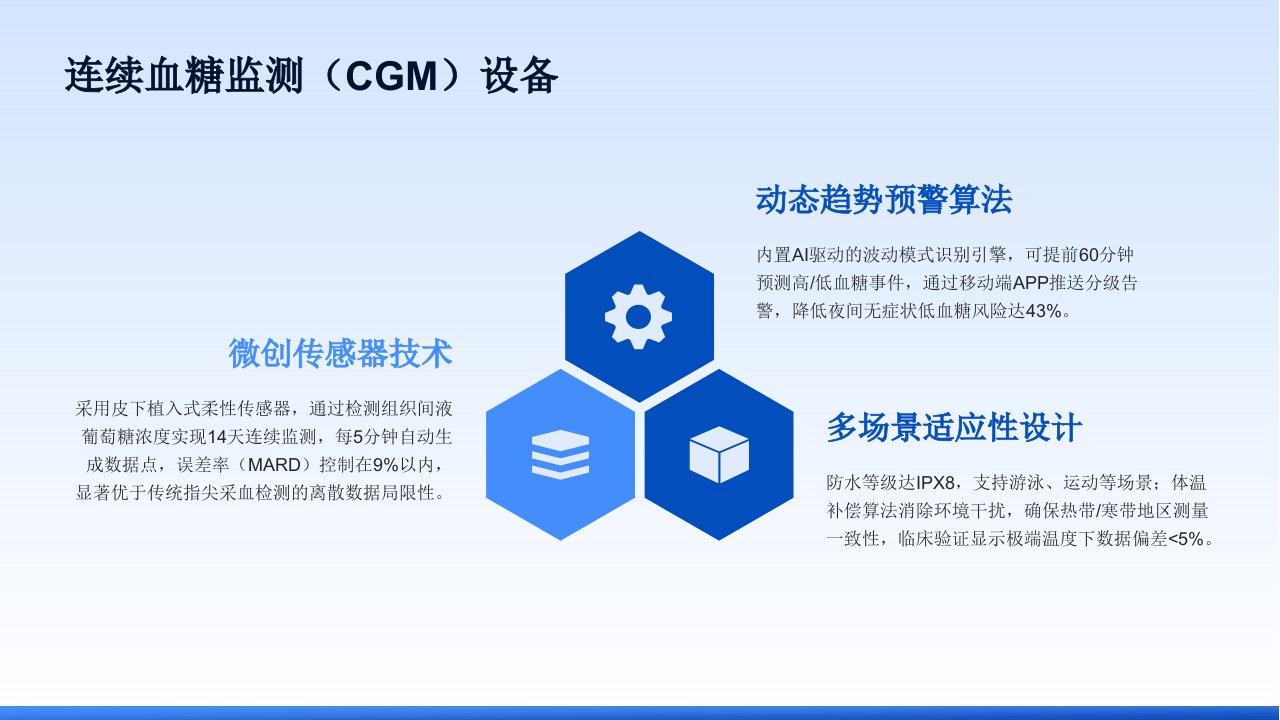 连续血糖监测（CGM）设备

动态趋势预警算法

内置AI驱动的波动模式识别引擎，可提前60分钟预测高/低血糖事件，通过移动端APP推送分级告警，降低夜间无症状低血糖风险达43%。

微创传感器技术

采用皮下植入式柔性传感器，通过检测组织间液葡萄糖浓度实现14天连续监测，每5分钟自动生成数据点，误差率（MARD）控制在9%以内，显著优于传统指尖采血检测的离散数据局限性。

多场景适应性设计

防水等级达IPX8，支持游泳、运动等场景；体温补偿算法消除环境干扰，确保热带/寒带地区测量一致性，临床验证显示极端温度下数据偏差<5%。